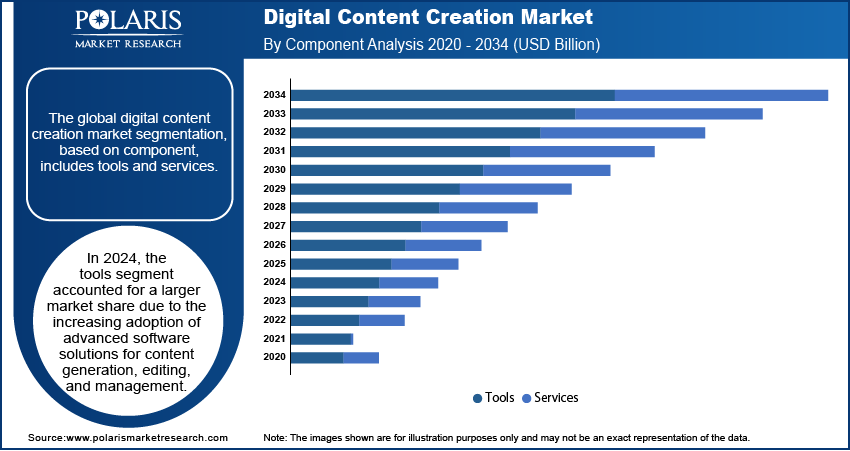 POLARIS
MARKET RESEARCH

Digital Content Creation Market
By Component Analysis 2020 - 2034 (USD Billion)

The global digital content creation market segmentation, based on component, includes tools and services.

In 2024, the tools segment accounted for a larger market share due to the increasing adoption of advanced software solutions for content generation, editing, and management.

2034
2033
2032
2031
2030
2029
2028
2027
2026
2025
2024
2023
2022
2021
2020

Tools Services

Source:www.polarismarketresearch.com

Note: The images shown are for illustration purposes only and may not be an exact representation of the data.